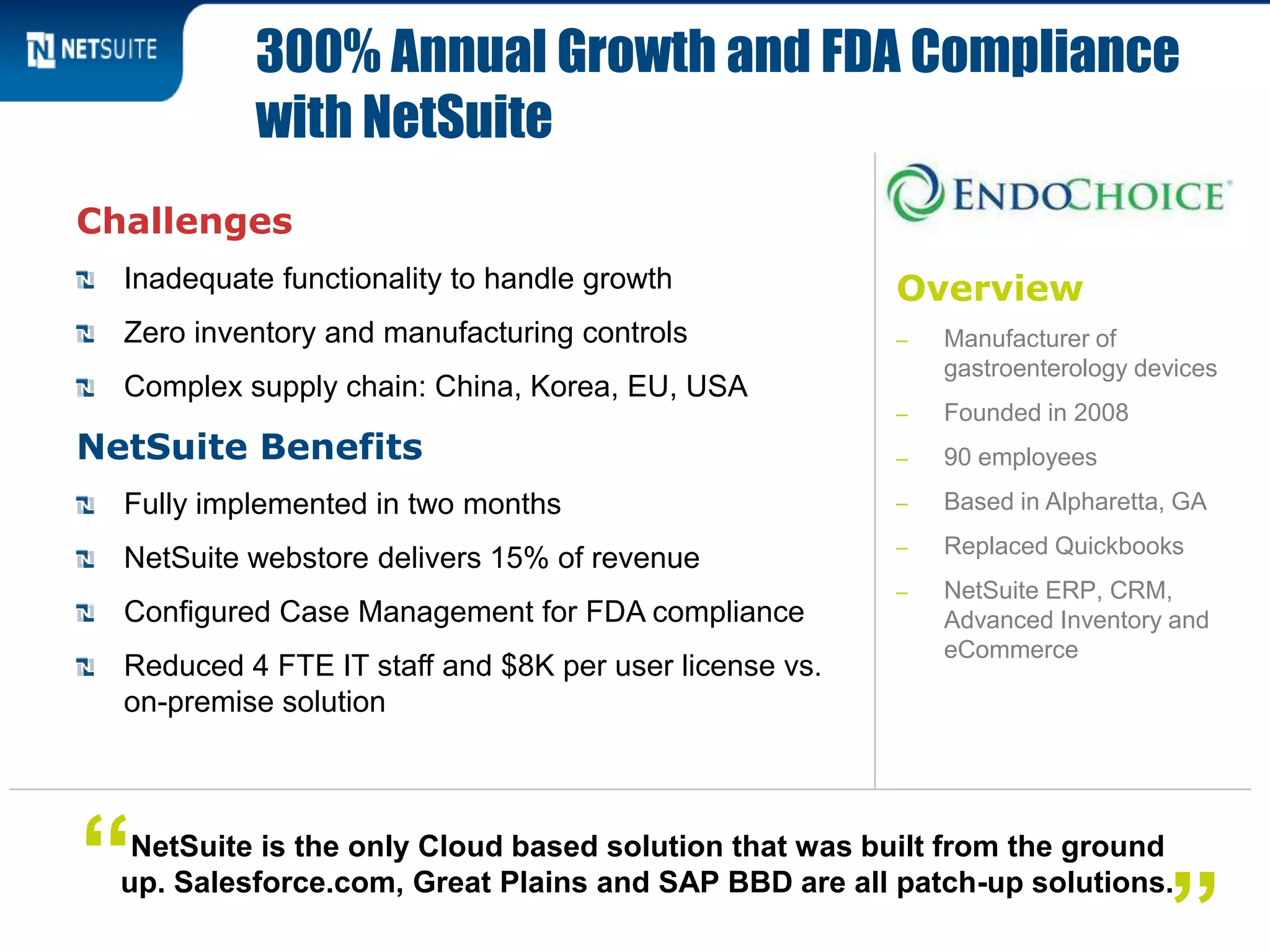 NETSUITE

300% Annual Growth and FDA Compliance with NetSuite

Challenges

Inadequate functionality to handle growth

Zero inventory and manufacturing controls

Complex supply chain: China, Korea, EU, USA

NetSuite Benefits

Fully implemented in two months

NetSuite webstore delivers 15% of revenue

Configured Case Management for FDA compliance

Reduced 4 FTE IT staff and $8K per user license vs. on-premise solution

ENDOCHOICE

Overview

– Manufacturer of gastroenterology devices

– Founded in 2008

– 90 employees

– Based in Alpharetta, GA

– Replaced Quickbooks

– NetSuite ERP, CRM, Advanced Inventory and eCommerce

“NetSuite is the only Cloud based solution that was built from the ground up. Salesforce.com, Great Plains and SAP BBD are all patch-up solutions.”